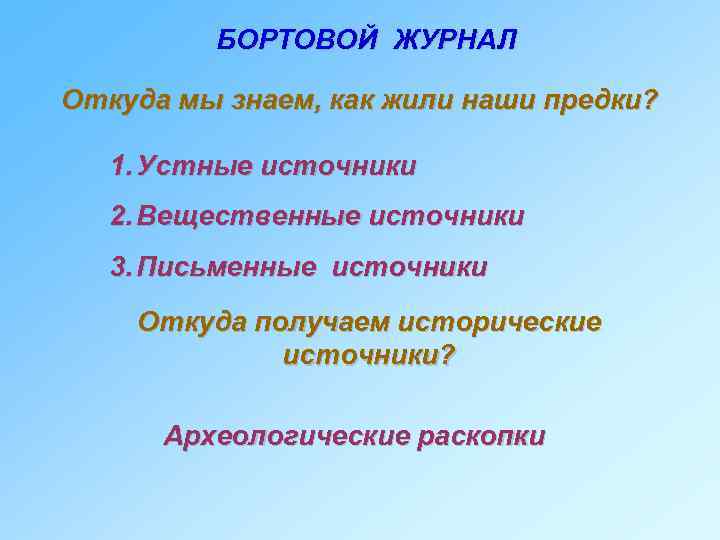 БОРТОВОЙ ЖУРНАЛ

Откуда мы знаем, как жили наши предки?

1. Устные источники
2. Вещественные источники
3. Письменные источники

Откуда получаем исторические источники?

Археологические раскопки